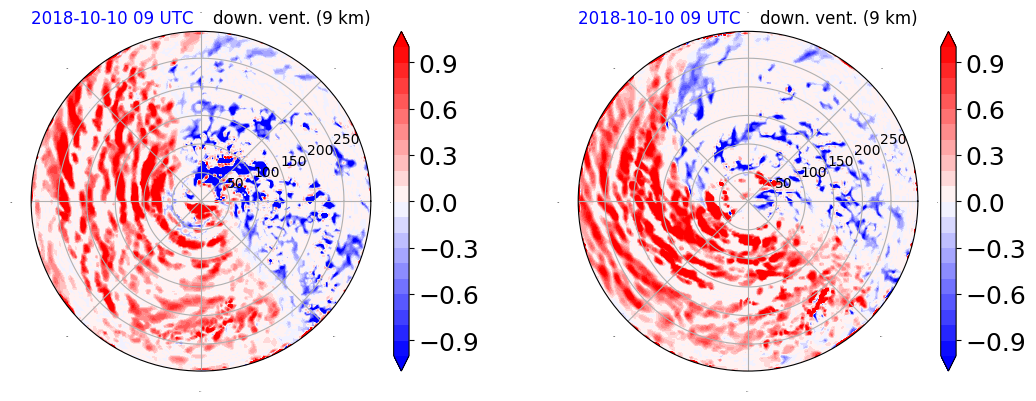 2018-10-10 09 UTC down. vent. (9 km)

50
100
150
200
250

0.9
0.6
0.3
0.0
−0.3
−0.6
−0.9

2018-10-10 09 UTC down. vent. (9 km)

50
100
150
200
250

0.9
0.6
0.3
0.0
−0.3
−0.6
−0.9